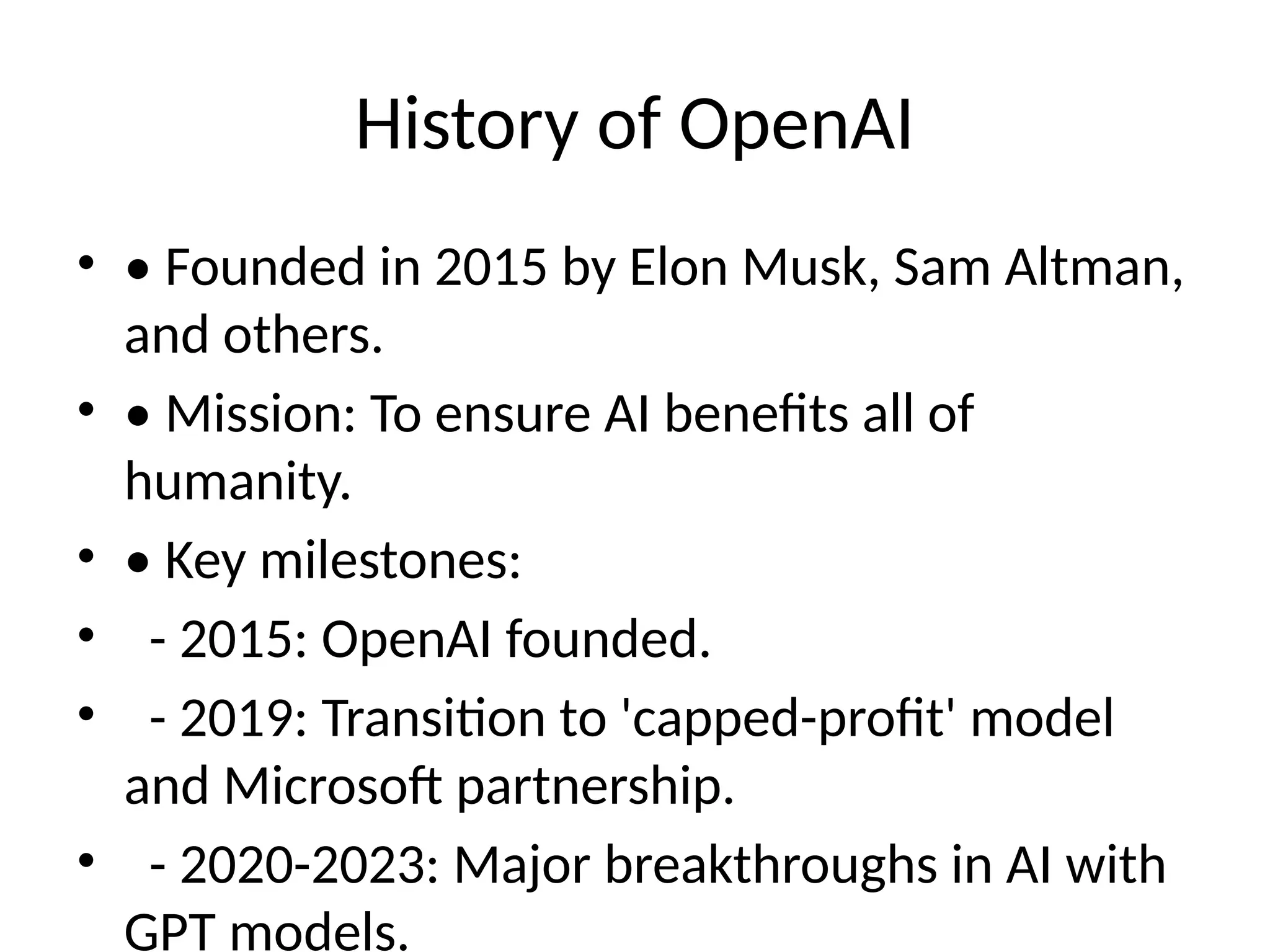 History of OpenAI

• • Founded in 2015 by Elon Musk, Sam Altman, and others.

• • Mission: To ensure AI benefits all of humanity.

• • Key milestones:

• - 2015: OpenAI founded.

• - 2019: Transition to 'capped-profit' model and Microsoft partnership.

• - 2020-2023: Major breakthroughs in AI with GPT models.